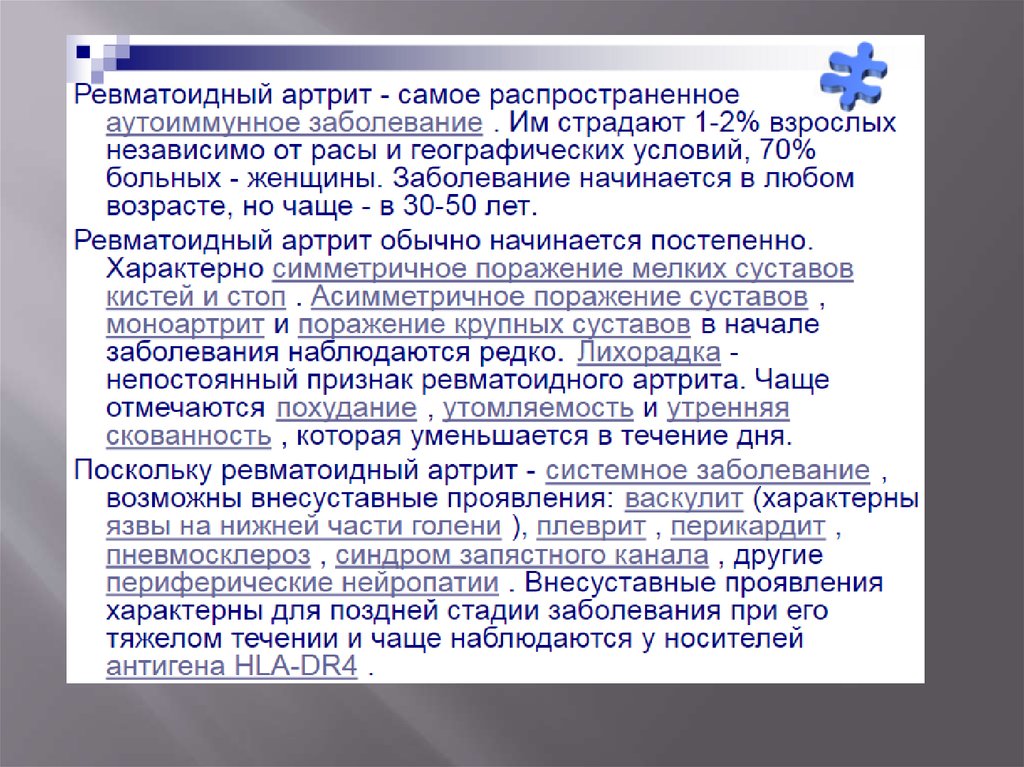 Ревматоидный артрит - самое распространенное аутоиммунное заболевание . Им страдают 1-2% взрослых независимо от расы и географических условий, 70% больных - женщины. Заболевание начинается в любом возрасте, но чаще - в 30-50 лет.

Ревматоидный артрит обычно начинается постепенно. Характерно симметричное поражение мелких суставов кистей и стоп . Асимметричное поражение суставов , моноартрит и поражение крупных суставов в начале заболевания наблюдаются редко. Лихорадка - непостоянный признак ревматоидного артрита. Чаще отмечаются похудание , утомляемость и утренняя скованность , которая уменьшается в течение дня.

Поскольку ревматоидный артрит - системное заболевание , возможны внесуставные проявления: васкулит (характерны язвы на нижней части голени ), плеврит , перикардит , пневмосклероз , синдром запястного канала , другие периферические нейропатии . Внесуставные проявления характерны для поздней стадии заболевания при его тяжелом течении и чаще наблюдаются у носителей антигена HLA-DR4 .